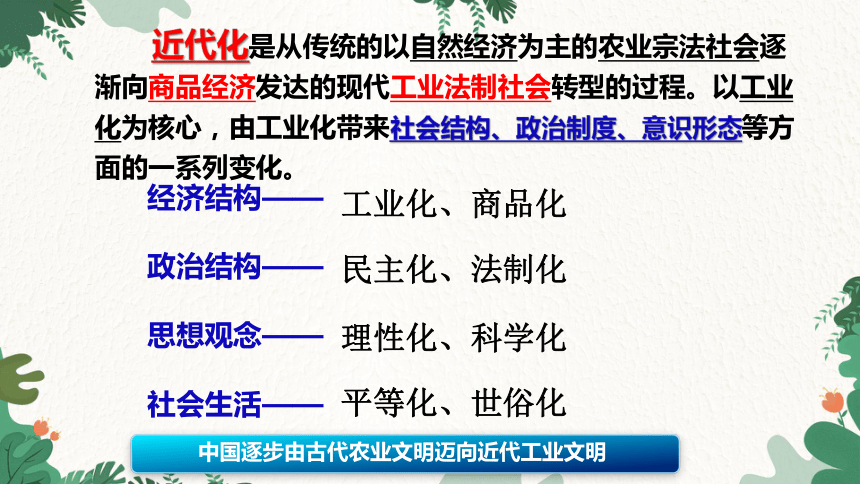 近代化是从传统的以自然经济为主的农业宗法社会逐渐向商品经济发达的现代工业法制社会转型的过程。以工业化为核心，由工业化带来社会结构、政治制度、意识形态等方面的一系列变化。

经济结构—— 工业化、商品化

政治结构—— 民主化、法制化

思想观念—— 理性化、科学化

社会生活—— 平等化、世俗化

中国逐步由古代农业文明迈向近代工业文明